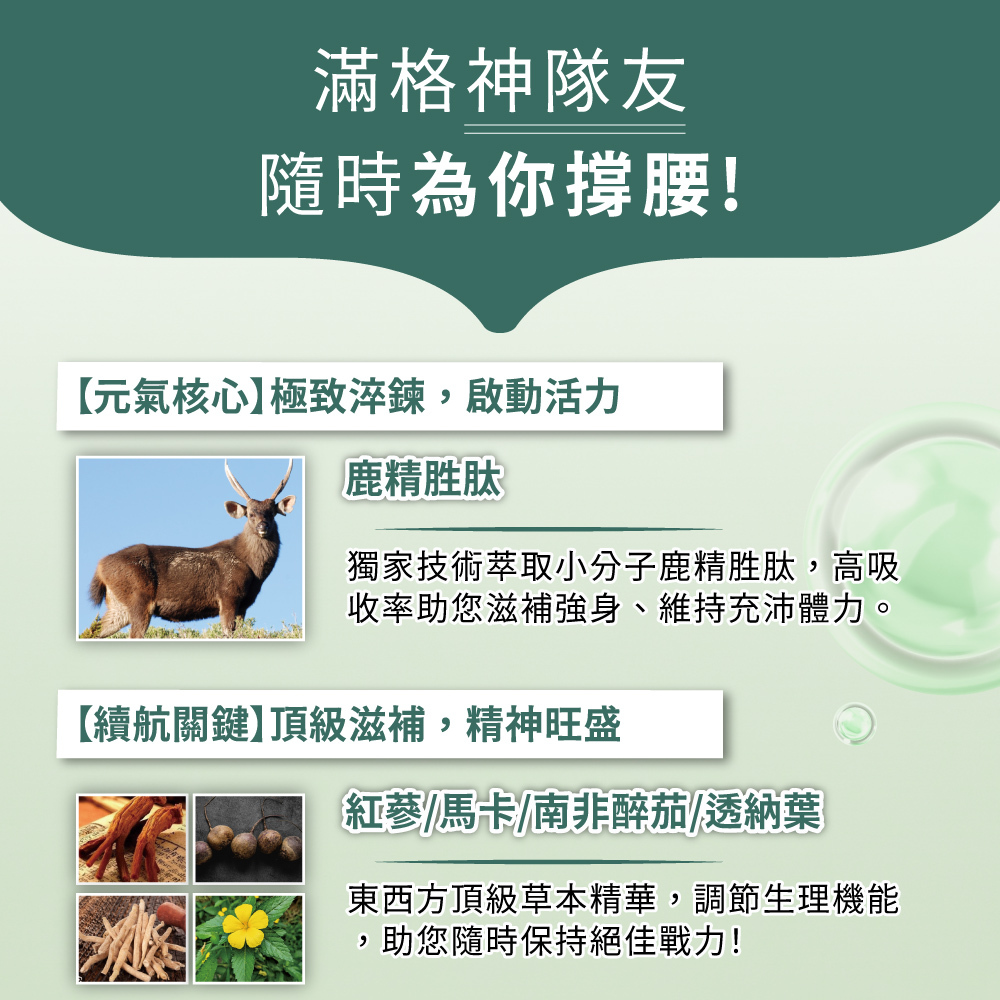 滿格神隊友
隨時為你撐腰!

【元氣核心】極致淬鍊，啟動活力

鹿精胜肽

獨家技術萃取小分子鹿精胜肽，高吸收率助您滋補強身、維持充沛體力。

【續航關鍵】頂級滋補，精神旺盛

紅蔘/馬卡/南非醉茄/透納葉

東西方頂級草本精華，調節生理機能，助您隨時保持絕佳戰力!